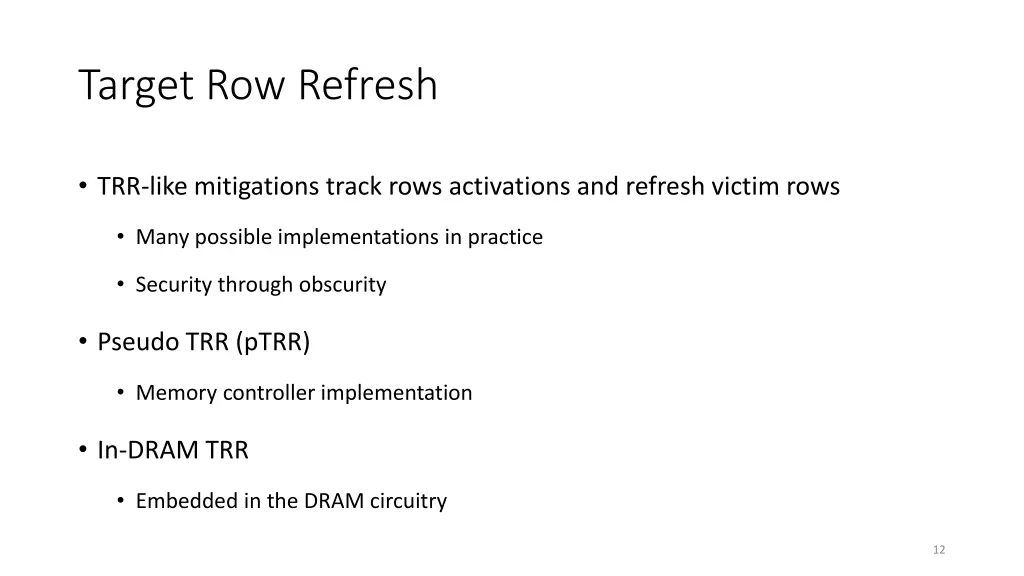 Target Row Refresh

• TRR-like mitigations track rows activations and refresh victim rows

• Many possible implementations in practice

• Security through obscurity

• Pseudo TRR (pTRR)

• Memory controller implementation

• In-DRAM TRR

• Embedded in the DRAM circuitry

12